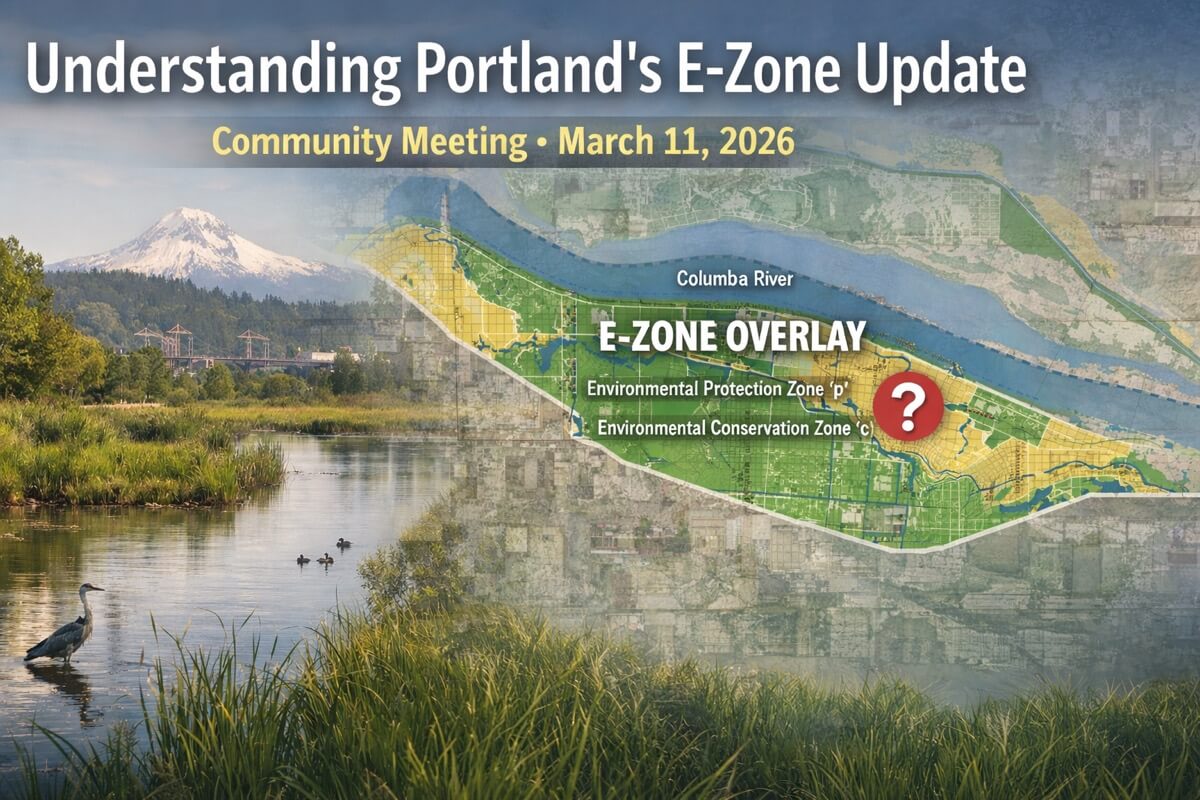 Understanding Portland's E-Zone Update

Community Meeting • March 11, 2026

Columba River

E-ZONE OVERLAY

Environmental Protection Zone 'p'

Environmental Conservation Zone 'c)

?